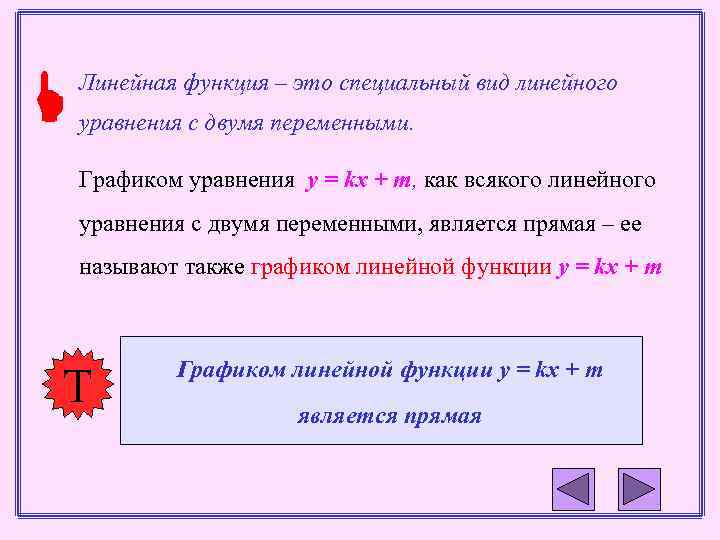 Линейная функция – это специальный вид линейного уравнения с двумя переменными.

Графиком уравнения $y = kx + m$, как всякого линейного уравнения с двумя переменными, является прямая – ее называют также графиком линейной функции $y = kx + m$

Т

Графиком линейной функции $y = kx + m$ является прямая